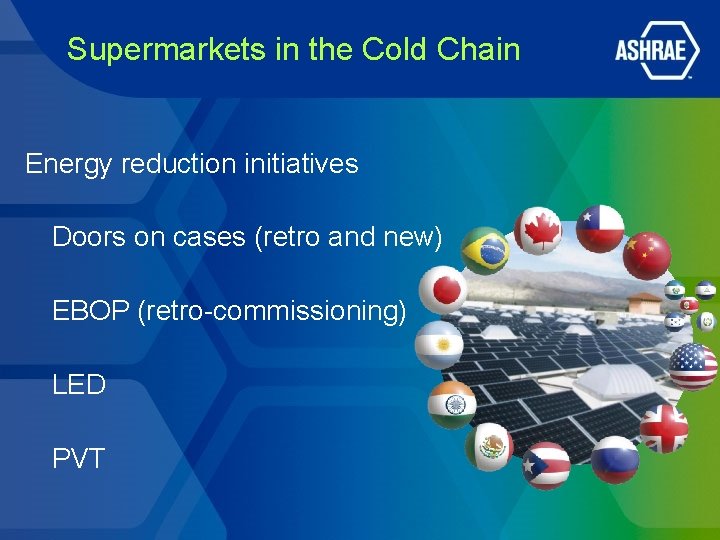 Supermarkets in the Cold Chain

ASHRAE

Energy reduction initiatives

Doors on cases (retro and new)

EBOP (retro-commissioning)

LED

PVT